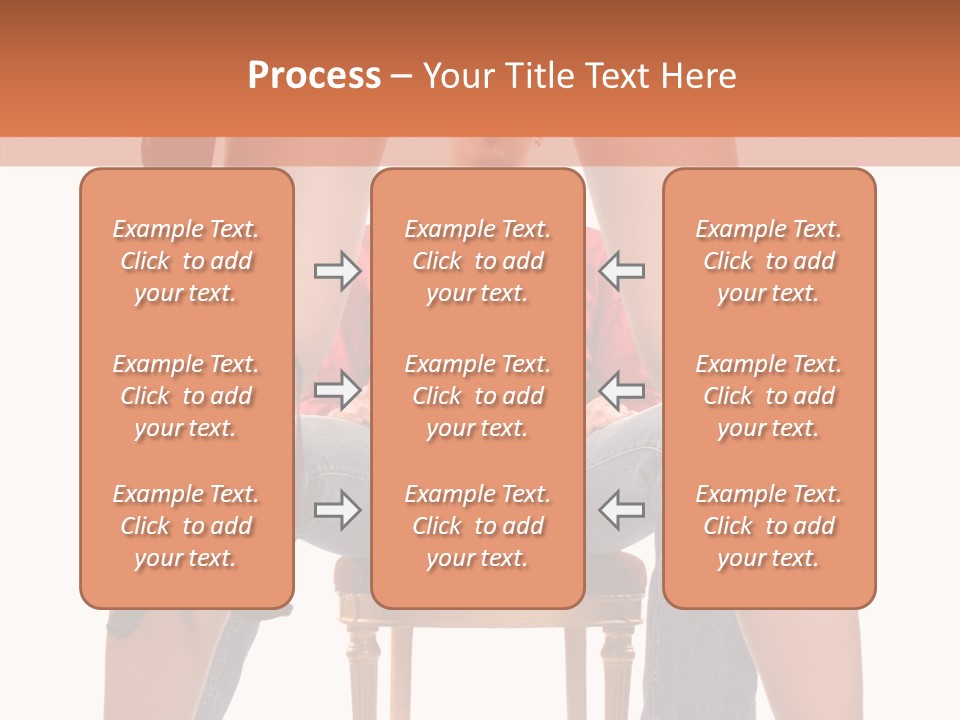 Process – Your Title Text Here

Example Text. Click to add your text.

Example Text. Click to add your text.

Example Text. Click to add your text.

Example Text. Click to add your text.

Example Text. Click to add your text.

Example Text. Click to add your text.

Example Text. Click to add your text.

Example Text. Click to add your text.

Example Text. Click to add your text.